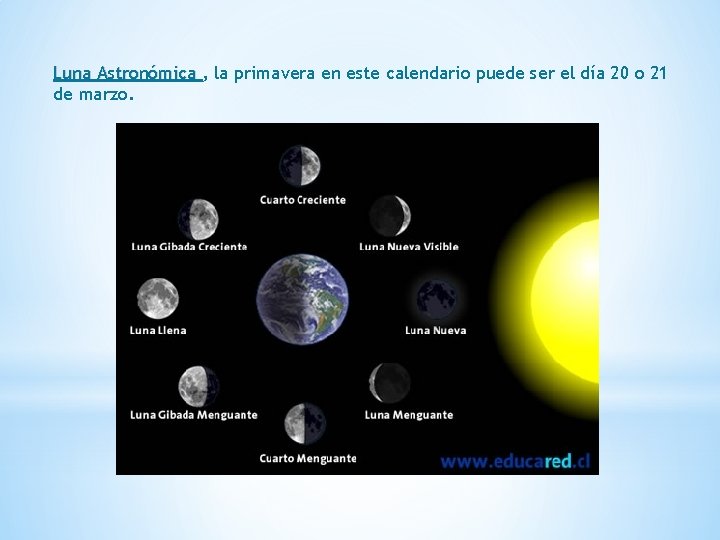 Luna Astronómica , la primavera en este calendario puede ser el día 20 o 21 de marzo.

Cuarto Creciente

Luna Gibada Creciente

Luna Nueva Visible

Luna Llena

Luna Nueva

Luna Gibada Menguante

Luna Menguante

Cuarto Menguante

www.educared.cl